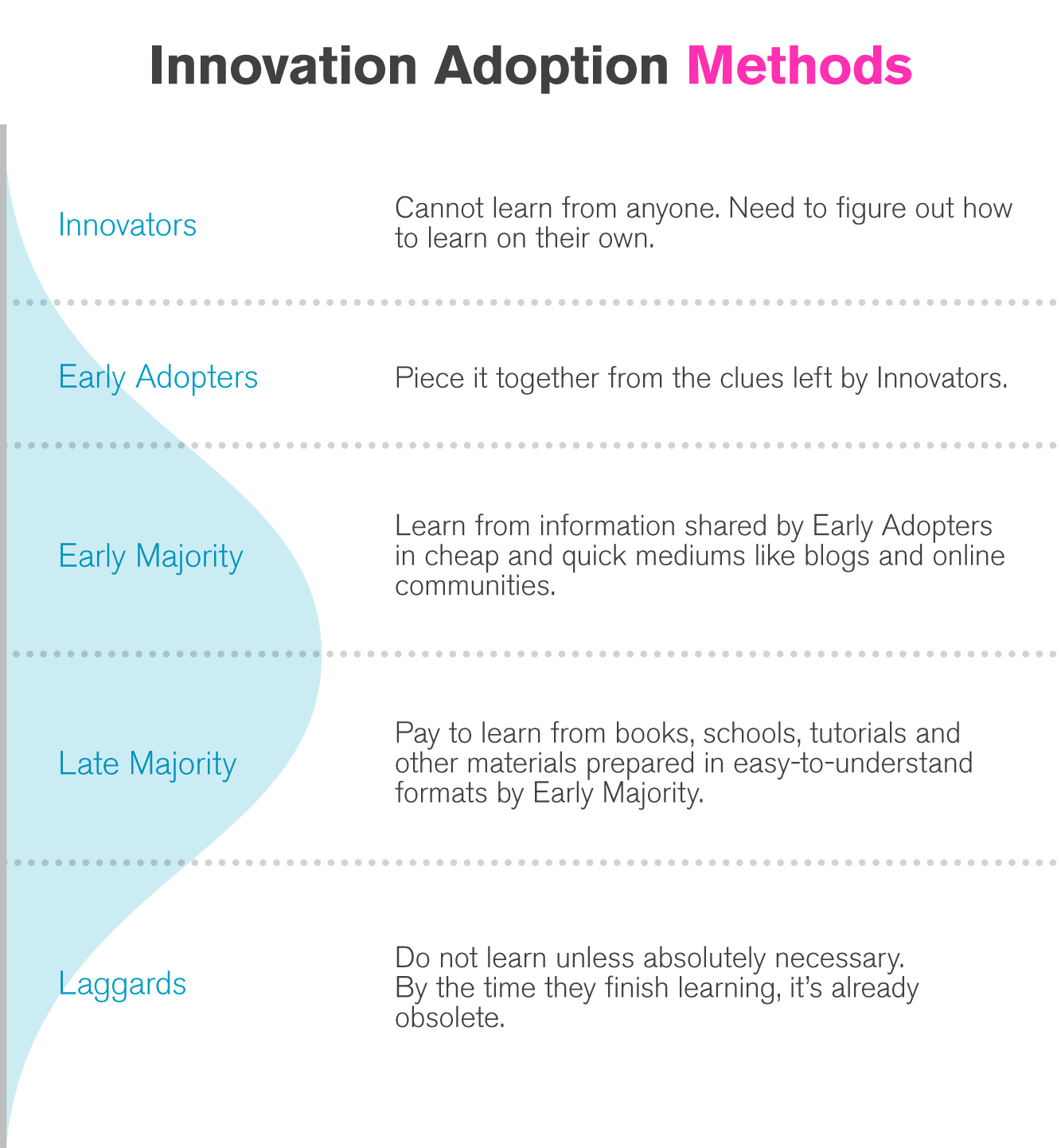 Innovation Adoption Methods

Innovators

Cannot learn from anyone. Need to figure out how to learn on their own.

Early Adopters

Piece it together from the clues left by Innovators.

Early Majority

Learn from information shared by Early Adopters in cheap and quick mediums like blogs and online communities.

Late Majority

Pay to learn from books, schools, tutorials and other materials prepared in easy-to-understand formats by Early Majority.

Laggards

Do not learn unless absolutely necessary. By the time they finish learning, it's already obsolete.